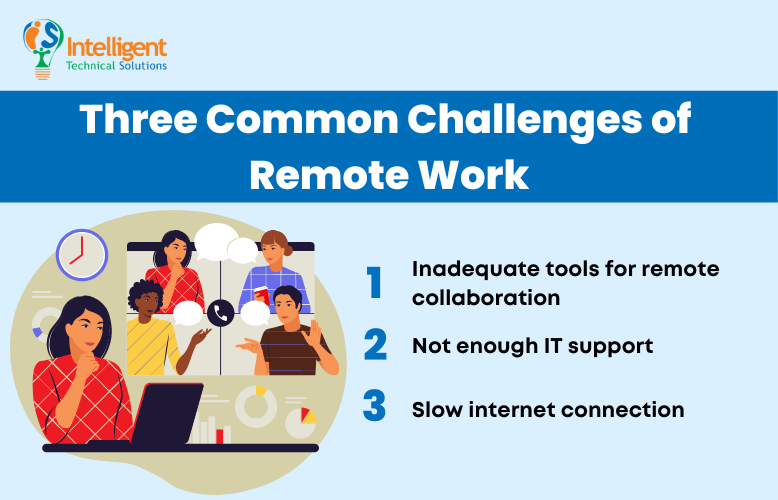 Intelligent
Technical Solutions

Three Common Challenges of Remote Work

1 Inadequate tools for remote collaboration

2 Not enough IT support

3 Slow internet connection